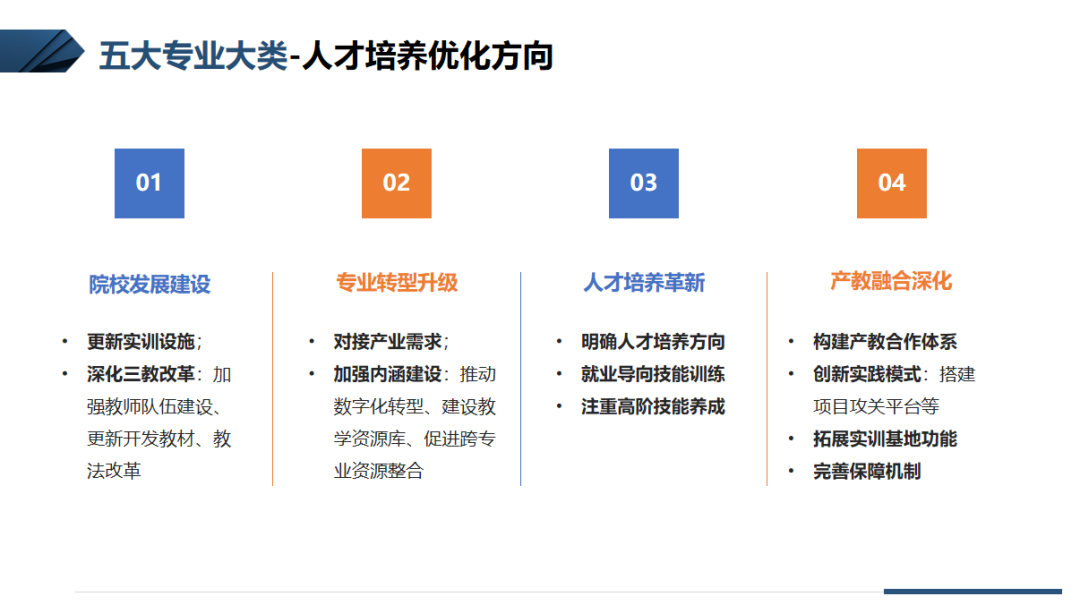 五大专业大类-人才培养优化方向

01

院校发展建设

• 更新实训设施；
• 深化三教改革：加强教师队伍建设、更新开发教材、教法改革

02

专业转型升级

• 对接产业需求；
• 加强内涵建设：推动数字化转型、建设教学资源库、促进跨专业资源整合

03

人才培养革新

• 明确人才培养方向
• 就业导向技能训练
• 注重高阶技能养成

04

产教融合深化

• 构建产教合作体系
• 创新实践模式：搭建项目攻关平台等
• 拓展实训基地功能
• 完善保障机制